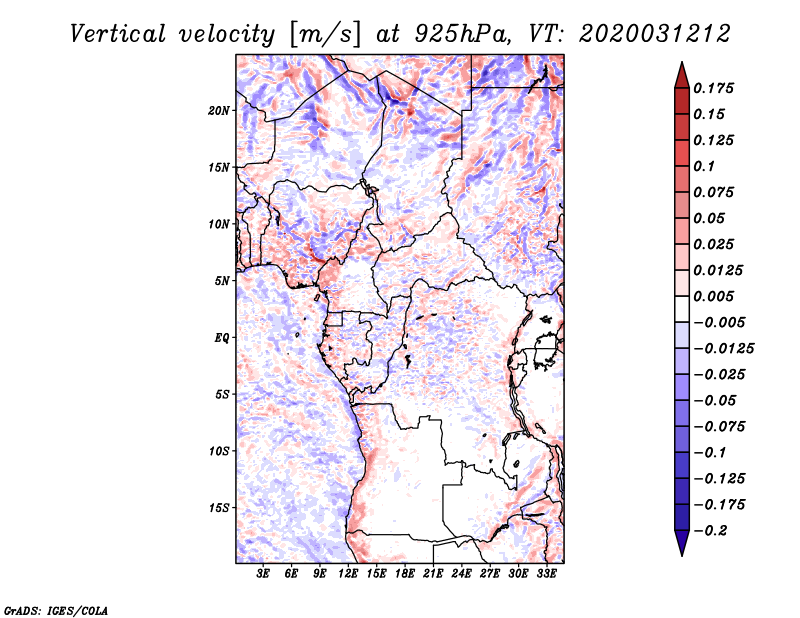 Vertical velocity [m/s] at 925hPa, VT: 2020031212

20N
15N
10N
5N
EQ
5S
10S
15S

3E 6E 9E 12E 15E 18E 21E 24E 27E 30E 33E

0.175
0.15
0.125
0.1
0.075
0.05
0.025
0.0125
0.005
−0.005
−0.0125
−0.025
−0.05
−0.075
−0.1
−0.125
−0.175
−0.2

GrADS: IGES/COLA